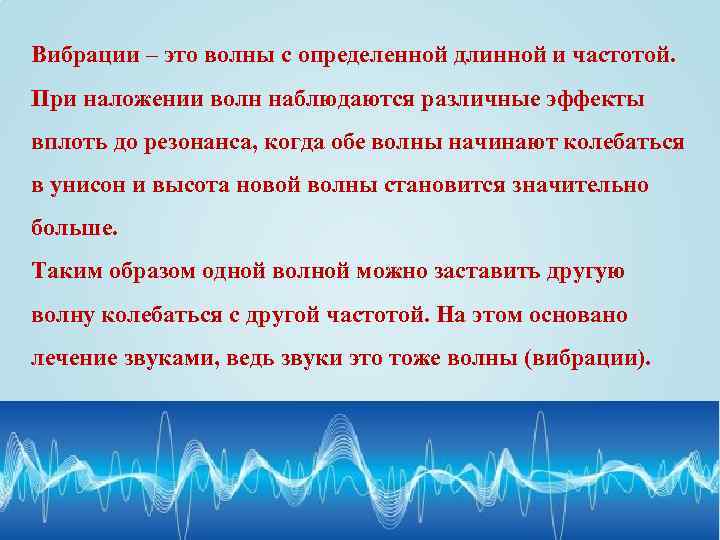 Вибрации – это волны с определенной длинной и частотой. При наложении волн наблюдаются различные эффекты вплоть до резонанса, когда обе волны начинают колебаться в унисон и высота новой волны становится значительно больше.
Таким образом одной волной можно заставить другую волну колебаться с другой частотой. На этом основано лечение звуками, ведь звуки это тоже волны (вибрации).